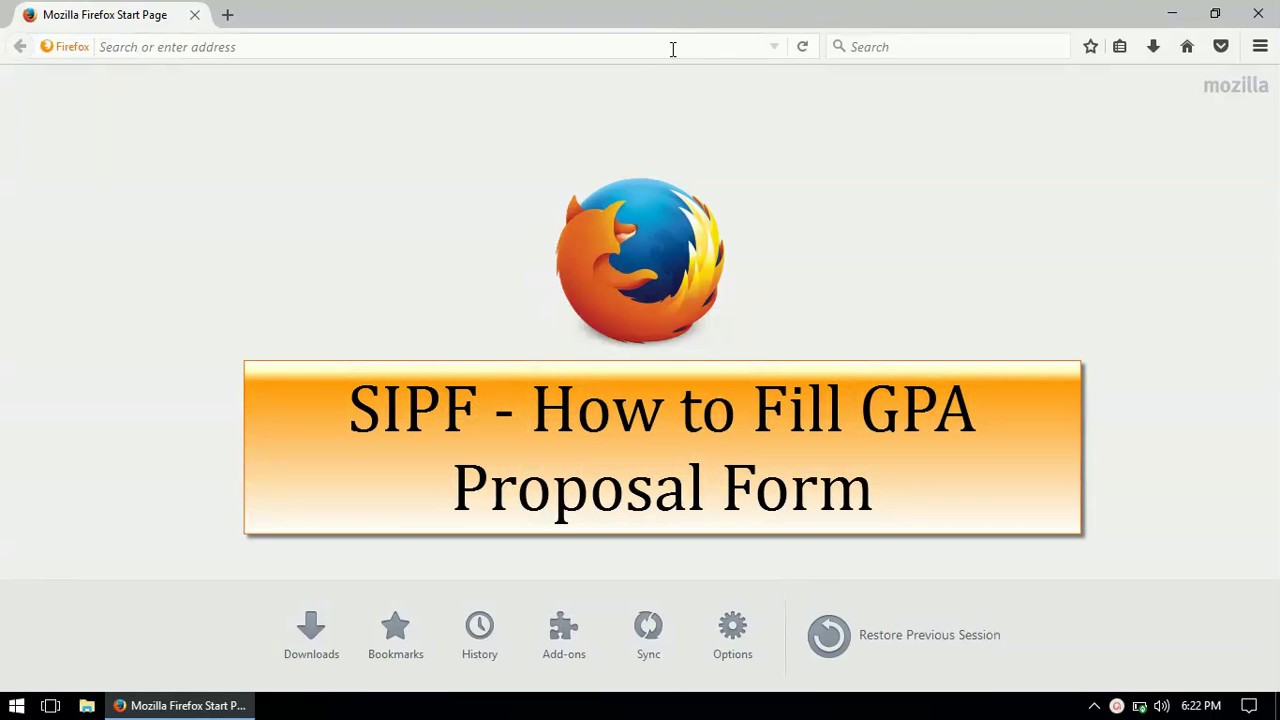 Mozilla Firefox Start Page

Firefox Search or enter address

Search

mozilla

SIPF - How to Fill GPA Proposal Form

Downloads Bookmarks History Add-ons Sync Options

Restore Previous Session

Mozilla Firefox Start P...

6:22 PM